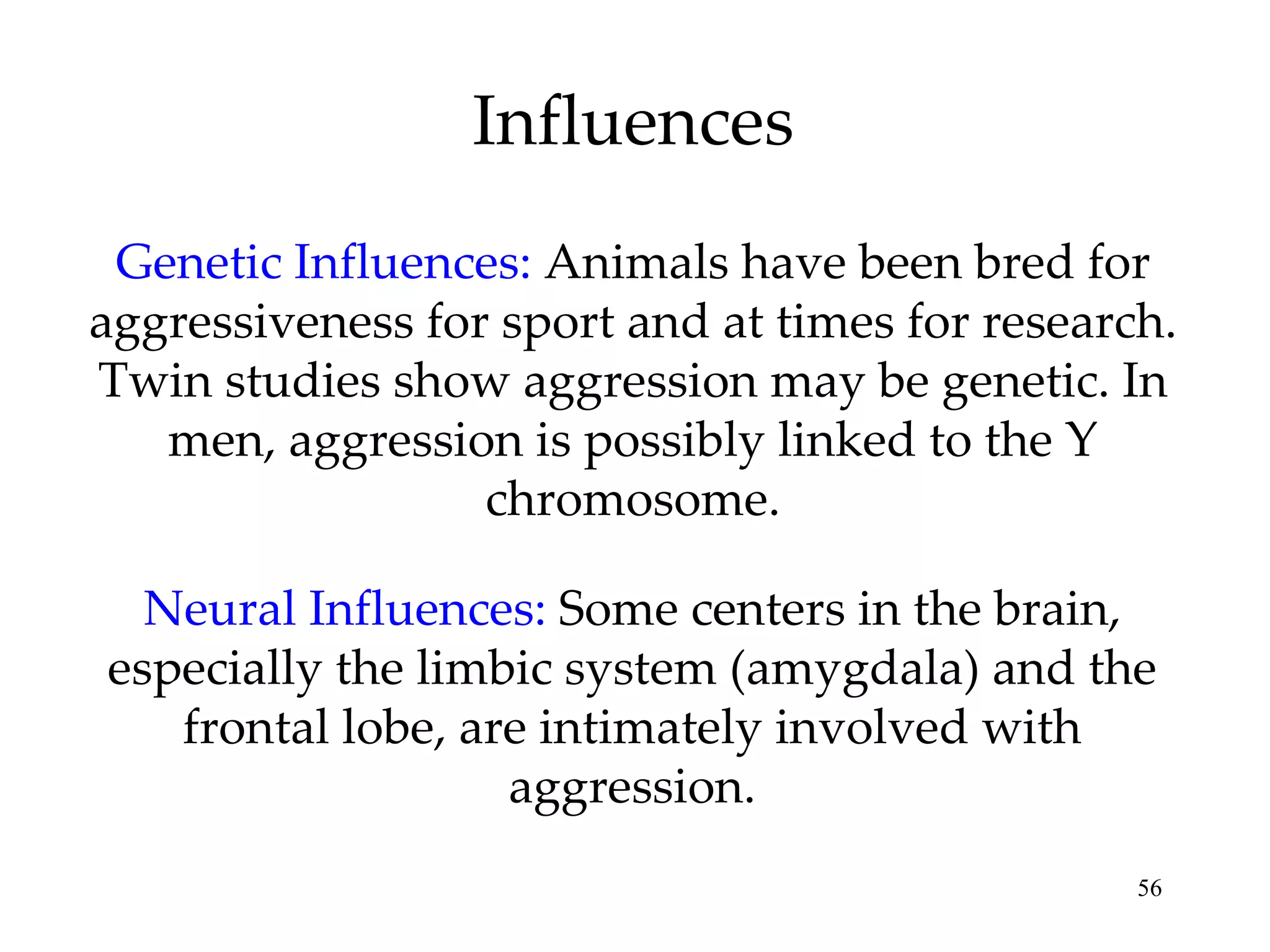 Influences

Genetic Influences: Animals have been bred for aggressiveness for sport and at times for research. Twin studies show aggression may be genetic. In men, aggression is possibly linked to the Y chromosome.

Neural Influences: Some centers in the brain, especially the limbic system (amygdala) and the frontal lobe, are intimately involved with aggression.

56